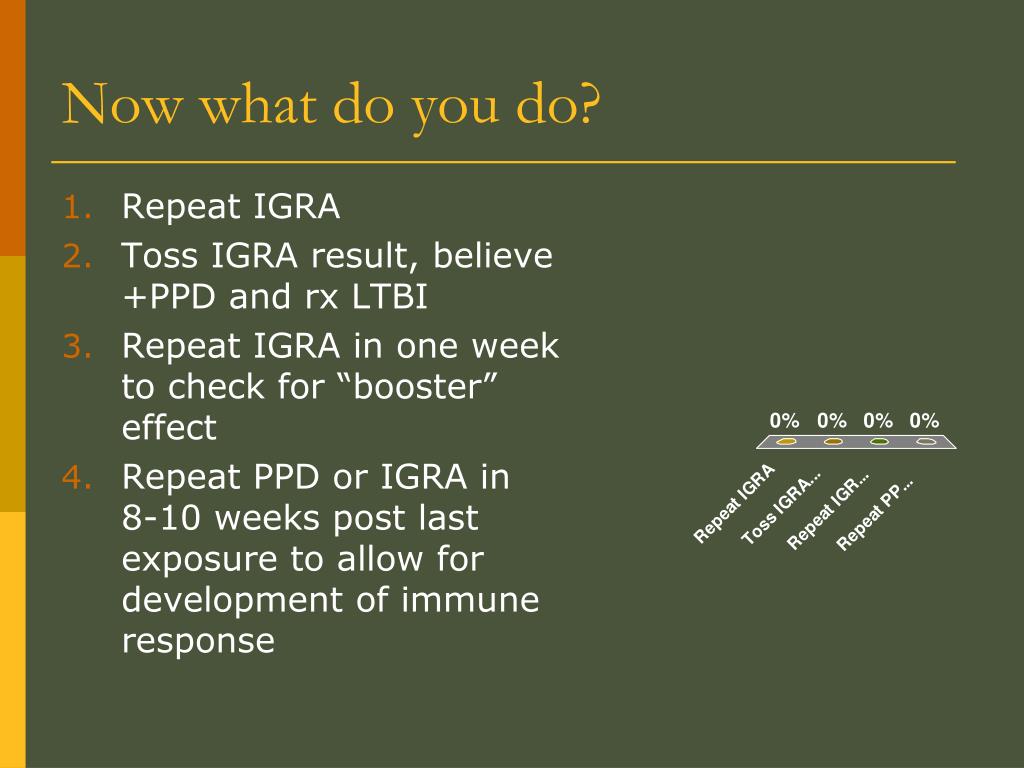 Now what do you do?

1. Repeat IGRA
2. Toss IGRA result, believe +PPD and rx LTBI
3. Repeat IGRA in one week to check for “booster” effect
4. Repeat PPD or IGRA in 8-10 weeks post last exposure to allow for development of immune response

0% 0% 0% 0%

Repeat IGRA
Toss IGRA...
Repeat IGR...
Repeat PP...